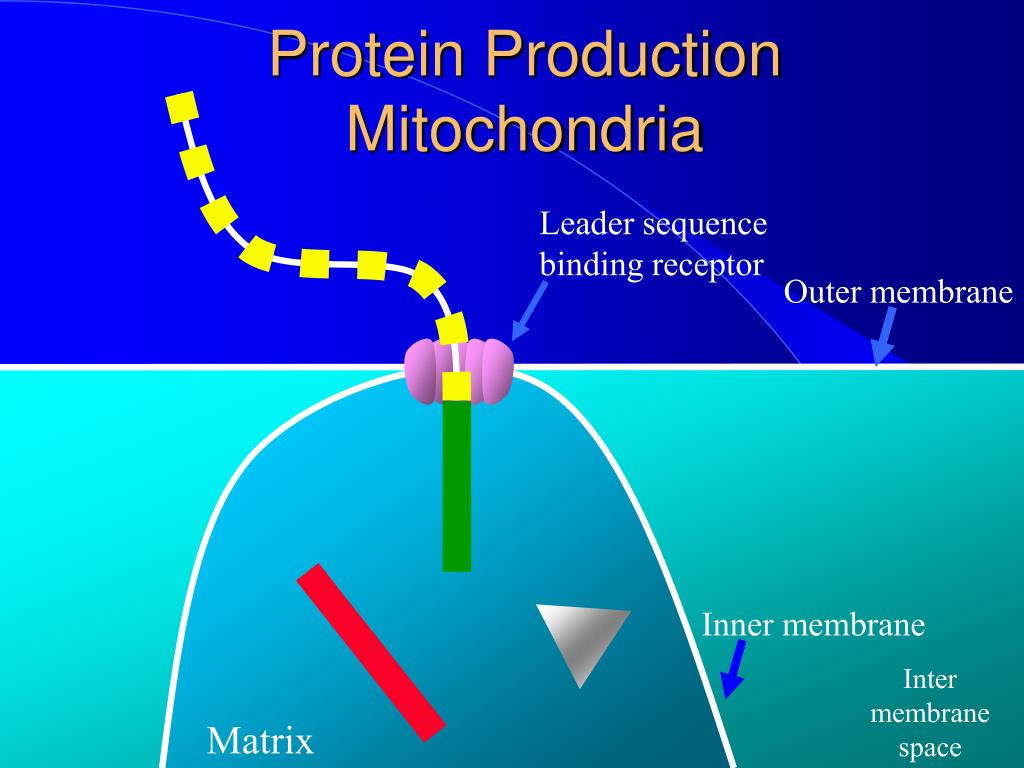 Protein Production Mitochondria

Leader sequence binding receptor

Outer membrane

Inner membrane

Inter membrane space

Matrix